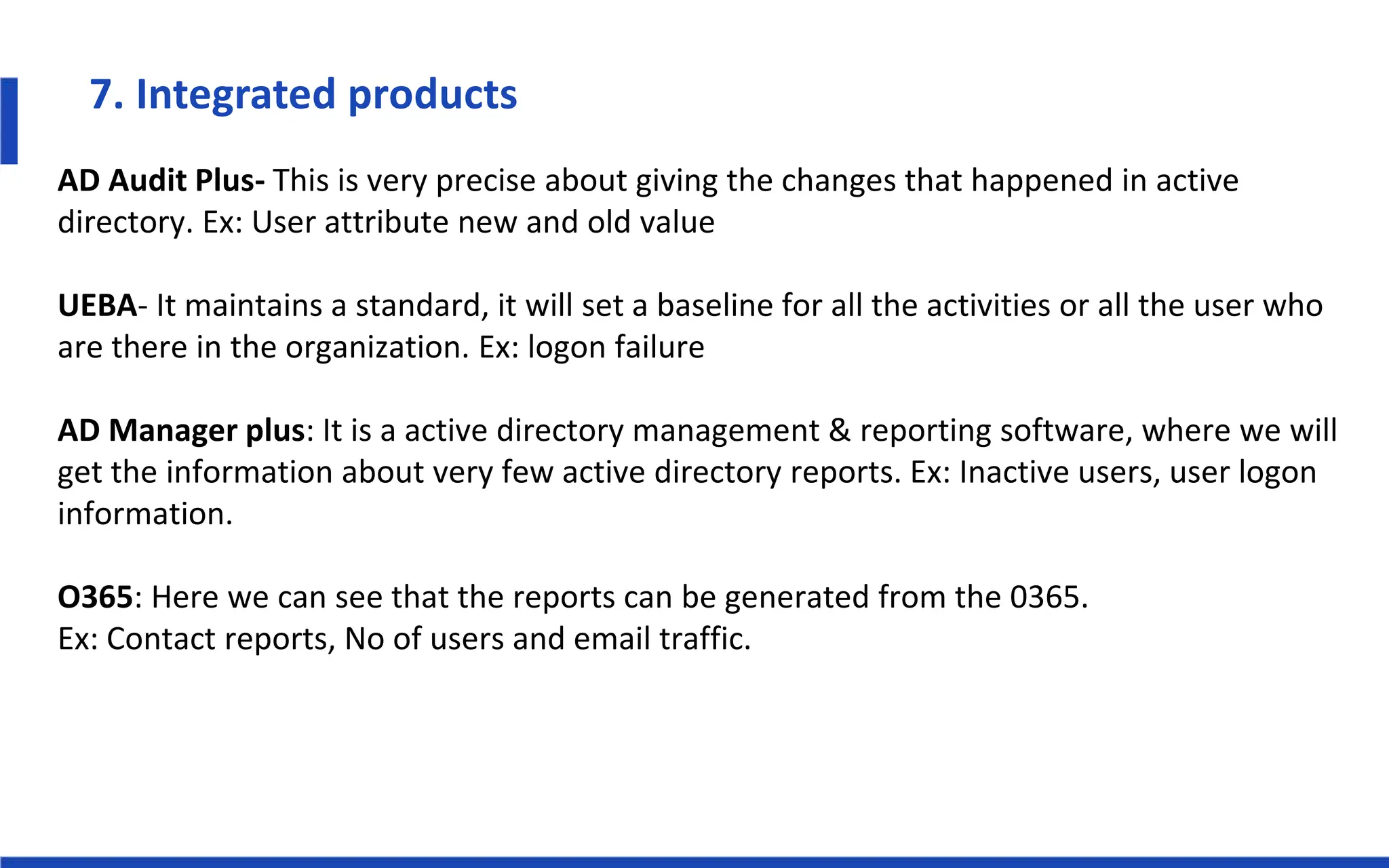 7. Integrated products

AD Audit Plus- This is very precise about giving the changes that happened in active directory. Ex: User attribute new and old value

UEBA- It maintains a standard, it will set a baseline for all the activities or all the user who are there in the organization. Ex: logon failure

AD Manager plus: It is a active directory management & reporting software, where we will get the information about very few active directory reports. Ex: Inactive users, user logon information.

O365: Here we can see that the reports can be generated from the 0365.
Ex: Contact reports, No of users and email traffic.